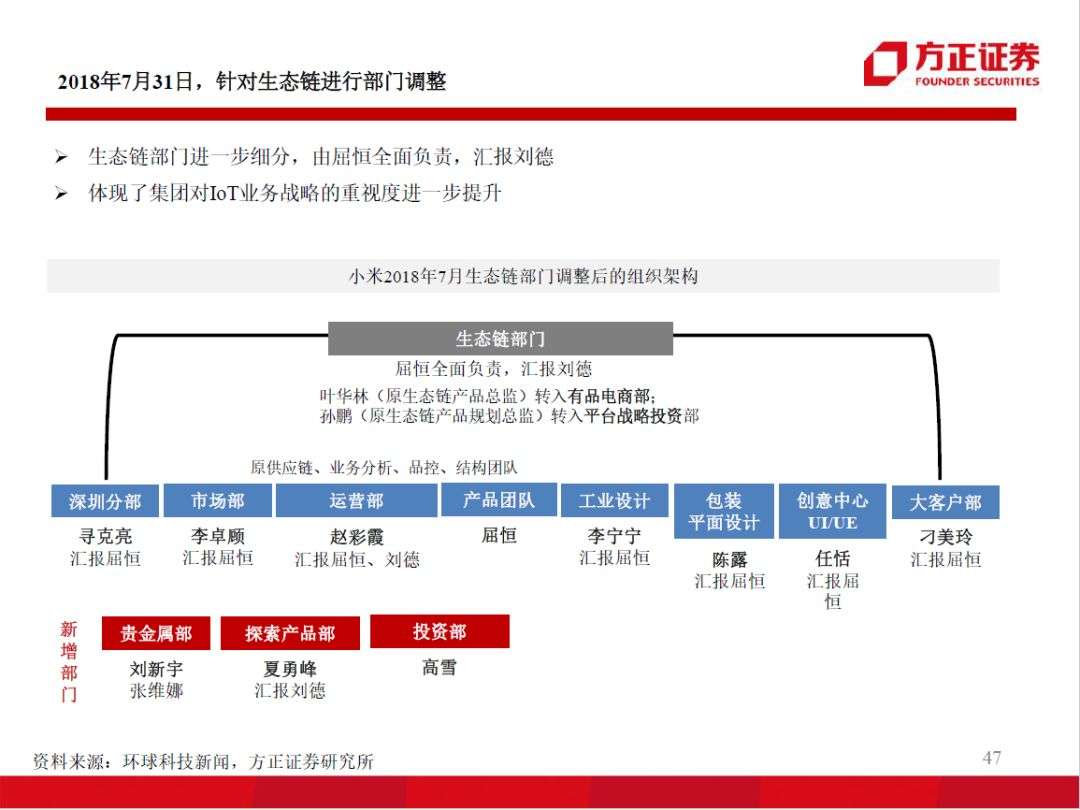 2018年7月31日，针对生态链进行部门调整

方正证券
FOUNDER SECURITIES

➢ 生态链部门进一步细分，由屈恒全面负责，汇报刘德
➢ 体现了集团对IoT业务战略的重视度进一步提升

小米2018年7月生态链部门调整后的组织架构

生态链部门
屈恒全面负责，汇报刘德
叶华林（原生态链产品总监）转入有品电商部；
孙鹏（原生态链产品规划总监）转入平台战略投资部

原供应链、业务分析、品控、结构团队

深圳分部
寻克亮
汇报屈恒

市场部
李卓顾
汇报屈恒

运营部
赵彩霞
汇报屈恒、刘德

产品团队
屈恒

工业设计
李宁宁
汇报屈恒

包装
平面设计
陈露
汇报屈恒

创意中心
UI/UE
任恬
汇报屈恒

大客户部
刁美玲
汇报屈恒

新增部门

贵金属部
刘新宇
张维娜

探索产品部
夏勇峰
汇报刘德

投资部
高雪

资料来源：环球科技新闻，方正证券研究所

47